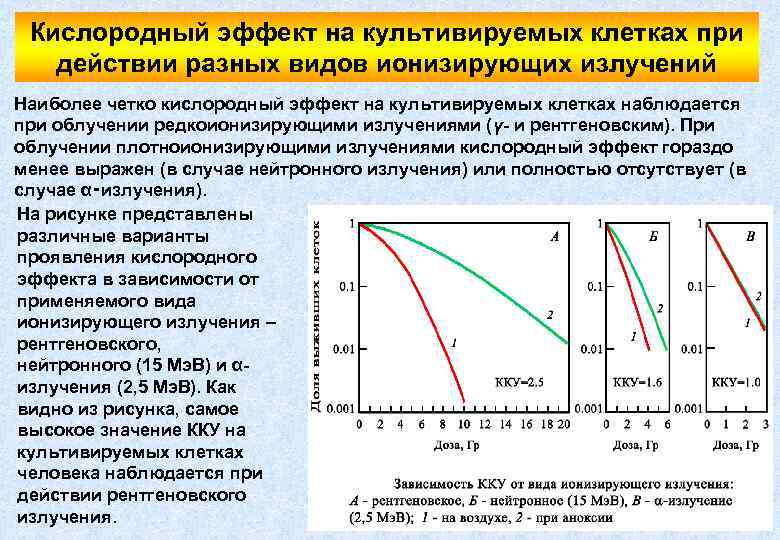 Кислородный эффект на культивируемых клетках при действии разных видов ионизирующих излучений

Наиболее четко кислородный эффект на культивируемых клетках наблюдается при облучении редкоионизирующими излучениями (γ- и рентгеновским). При облучении плотноионизирующими излучениями кислородный эффект гораздо менее выражен (в случае нейтронного излучения) или полностью отсутствует (в случае α-излучения).

На рисунке представлены различные варианты проявления кислородного эффекта в зависимости от применяемого вида ионизирующего излучения – рентгеновского, нейтронного (15 МэВ) и α-излучения (2,5 МэВ). Как видно из рисунка, самое высокое значение ККУ на культивируемых клетках человека наблюдается при действии рентгеновского излучения.

Доля выживших клеток
1
0.1
0.01
0.001
А
2
1
ККУ=2.5
0 2 4 6 8 10 12 14 16 18 20
Доза, Гр
1
0.1
0.01
Б
2
1
ККУ=1.6
0 2 4 6
Доза, Гр
1
0.1
0.01
В
2
1
ККУ=1.0
0 1 2 3
Доза, Гр

Зависимость ККУ от вида ионизирующего излучения:
А - рентгеновское, Б - нейтронное (15 МэВ), В - α-излучение (2,5 МэВ); 1 - на воздухе, 2 - при аноксии